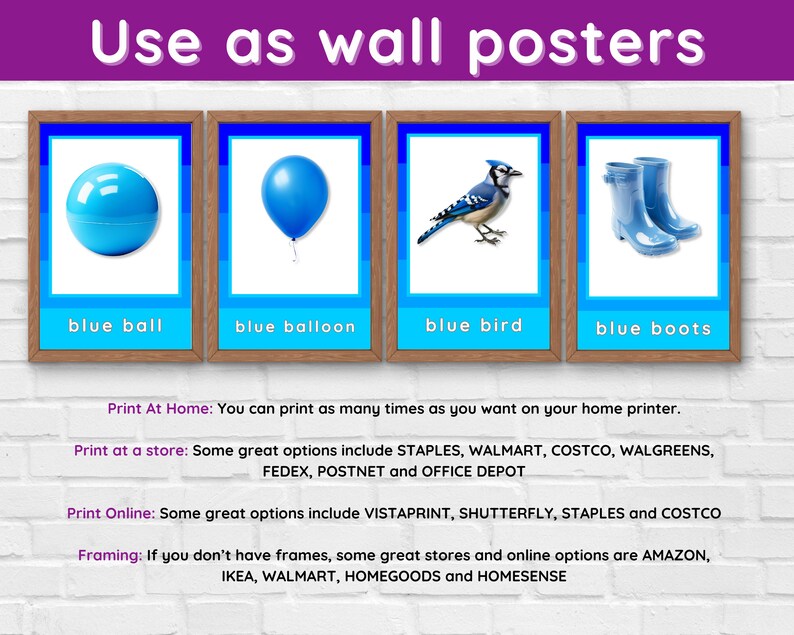 Use as wall posters

blue ball

blue balloon

blue bird

blue boots

Print At Home: You can print as many times as you want on your home printer.

Print at a store: Some great options include STAPLES, WALMART, COSTCO, WALGREENS, FEDEX, POSTNET and OFFICE DEPOT

Print Online: Some great options include VISTAPRINT, SHUTTERFLY, STAPLES and COSTCO

Framing: If you don't have frames, some great stores and online options are AMAZON, IKEA, WALMART, HOMEGOODS and HOMESENSE